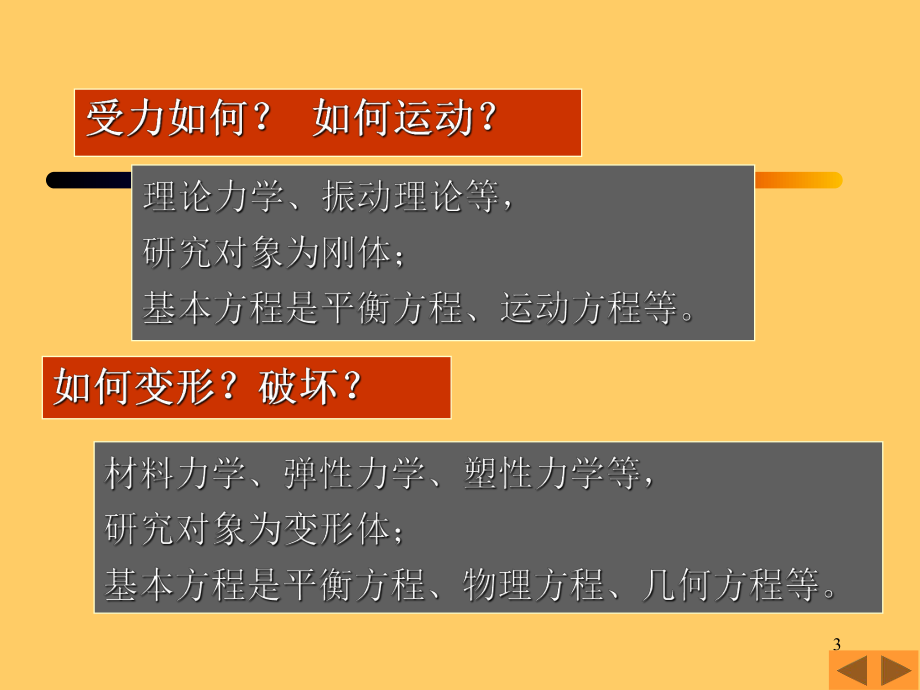 受力如何？ 如何运动？

理论力学、振动理论等，
研究对象为刚体；
基本方程是平衡方程、运动方程等。

如何变形？破坏？

材料力学、弹性力学、塑性力学等，
研究对象为变形体；
基本方程是平衡方程、物理方程、几何方程等。

3